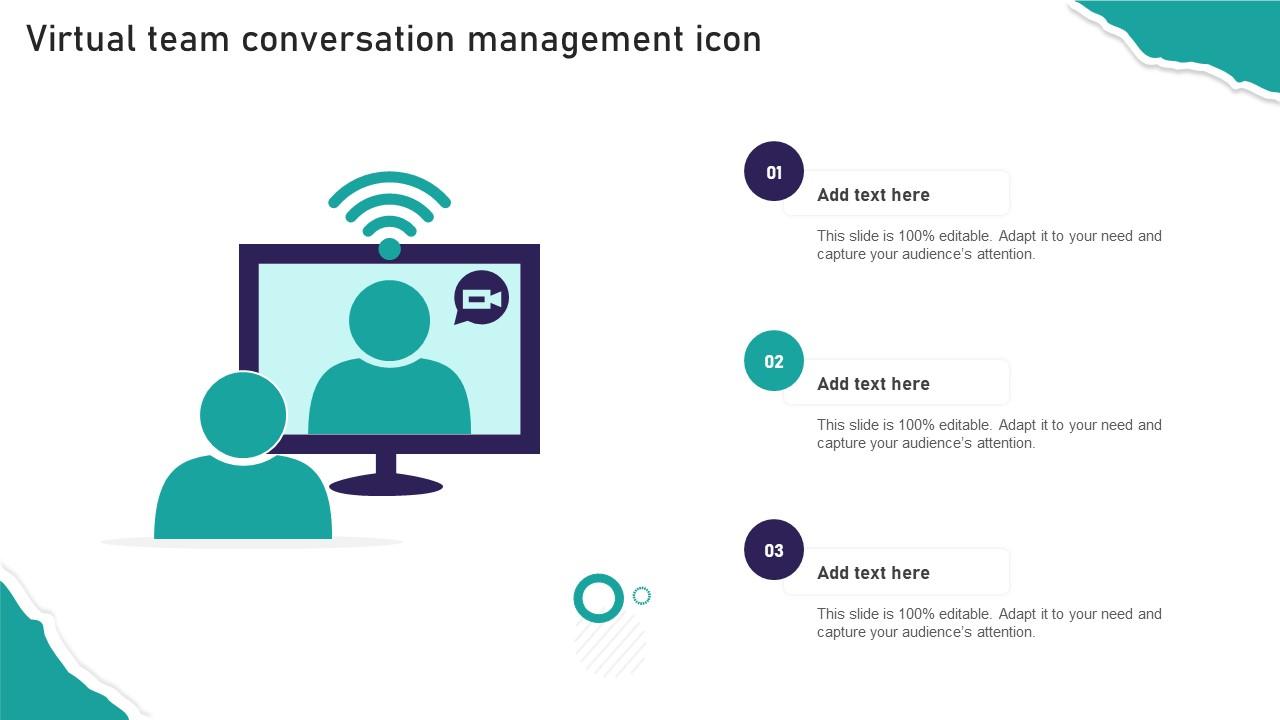 Virtual team conversation management icon

01

Add text here

This slide is 100% editable. Adapt it to your need and capture your audience's attention.

02

Add text here

This slide is 100% editable. Adapt it to your need and capture your audience's attention.

03

Add text here

This slide is 100% editable. Adapt it to your need and capture your audience's attention.